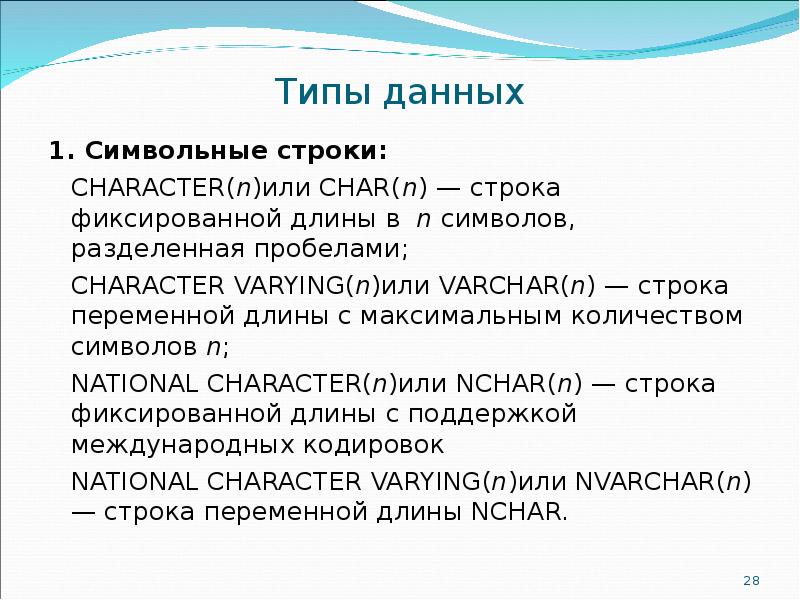 Типы данных

1. Символьные строки:

CHARACTER(n)или CHAR(n) — строка фиксированной длины в n символов, разделенная пробелами;

CHARACTER VARYING(n)или VARCHAR(n) — строка переменной длины с максимальным количеством символов n;

NATIONAL CHARACTER(n)или NCHAR(n) — строка фиксированной длины с поддержкой международных кодировок

NATIONAL CHARACTER VARYING(n)или NVARCHAR(n) — строка переменной длины NCHAR.

28